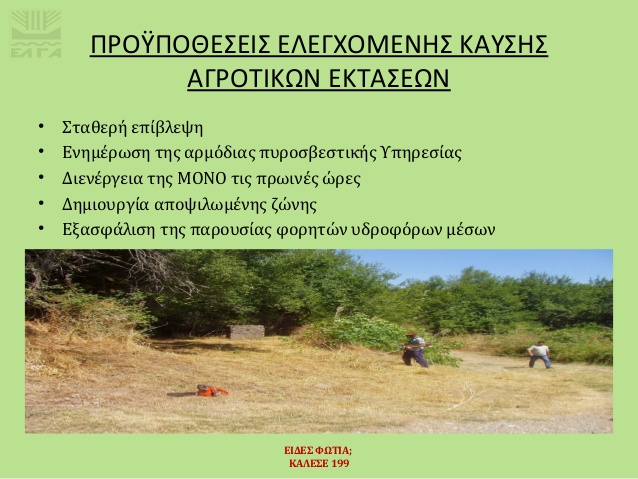 ΕΛΓΑ

ΠΡΟΫΠΟΘΕΣΕΙΣ ΕΛΕΓΧΟΜΕΝΗΣ ΚΑΥΣΗΣ ΑΓΡΟΤΙΚΩΝ ΕΚΤΑΣΕΩΝ

• Σταθερή επίβλεψη
• Ενημέρωση της αρμόδιας πυροσβεστικής Υπηρεσίας
• Διενέργεια της ΜΟΝΟ τις πρωινές ώρες
• Δημιουργία αποψιλωμένης ζώνης
• Εξασφάλιση της παρουσίας φορητών υδροφόρων μέσων

ΕΙΔΕΣ ΦΩΤΙΑ;
ΚΑΛΕΣΕ 199